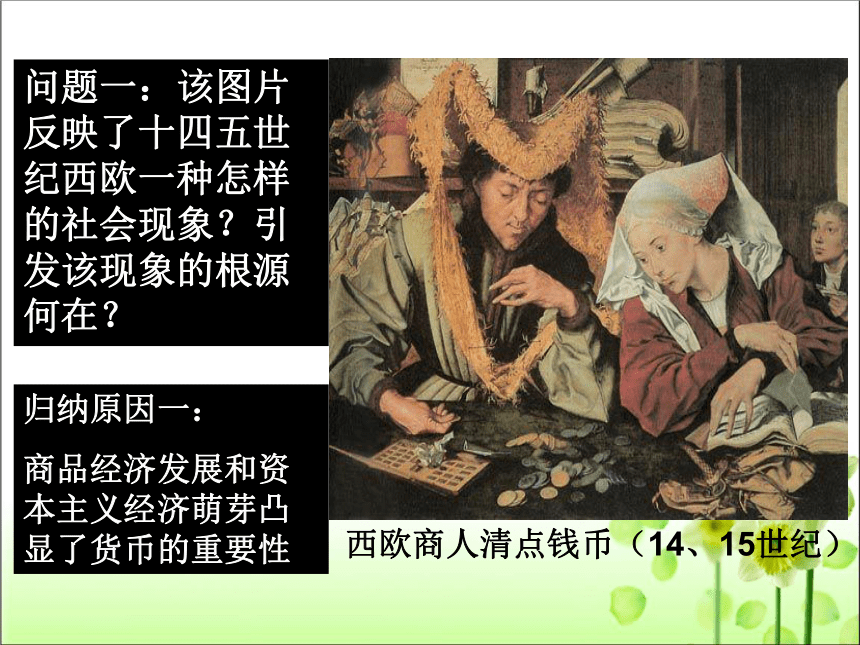 问题一：该图片反映了十四五世纪西欧一种怎样的社会现象？引发该现象的根源何在？

归纳原因一：

商品经济发展和资本主义经济萌芽凸显了货币的重要性

西欧商人清点钱币（14、15世纪）